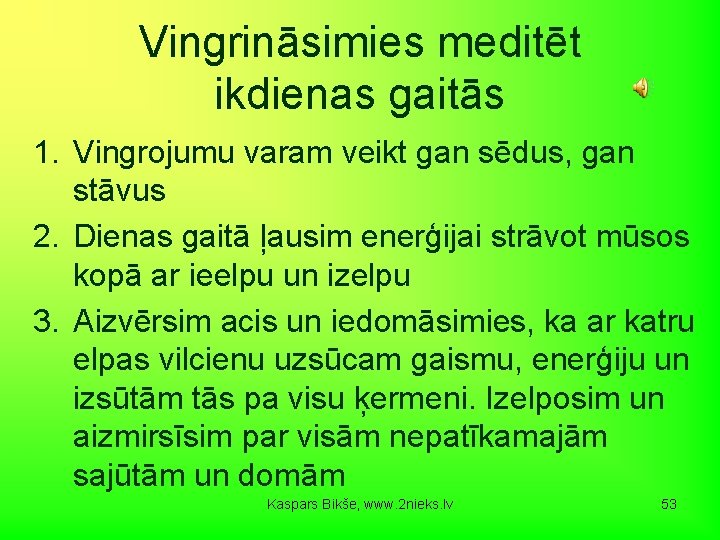 Vingrināsimies meditēt ikdienas gaitās

1. Vingrojumu varam veikt gan sēdus, gan stāvus
2. Dienas gaitā ļausim enerģijai strāvot mūsos kopā ar ieelpu un izelpu
3. Aizvērsim acis un iedomāsimies, ka ar katru elpas vilcienu uzsūcam gaismu, enerģiju un izsūtām tās pa visu ķermeni. Izelposim un aizmirsīsim par visām nepatīkamajām sajūtām un domām

Kaspars Bikše, www.2nieks.lv

53